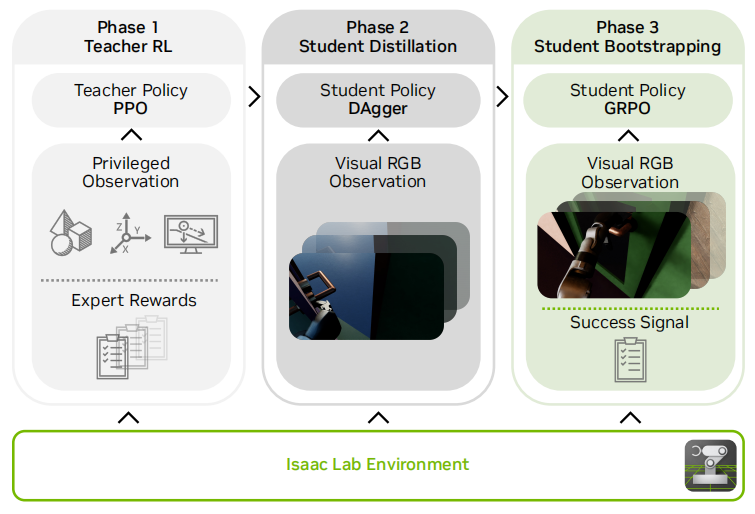 Phase 1
Teacher RL

Teacher Policy
PPO

Privileged Observation

Z Y X

Expert Rewards

Phase 2
Student Distillation

Student Policy
DAgger

Visual RGB Observation

Phase 3
Student Bootstrapping

Student Policy
GRPO

Visual RGB Observation

Success Signal

Isaac Lab Environment